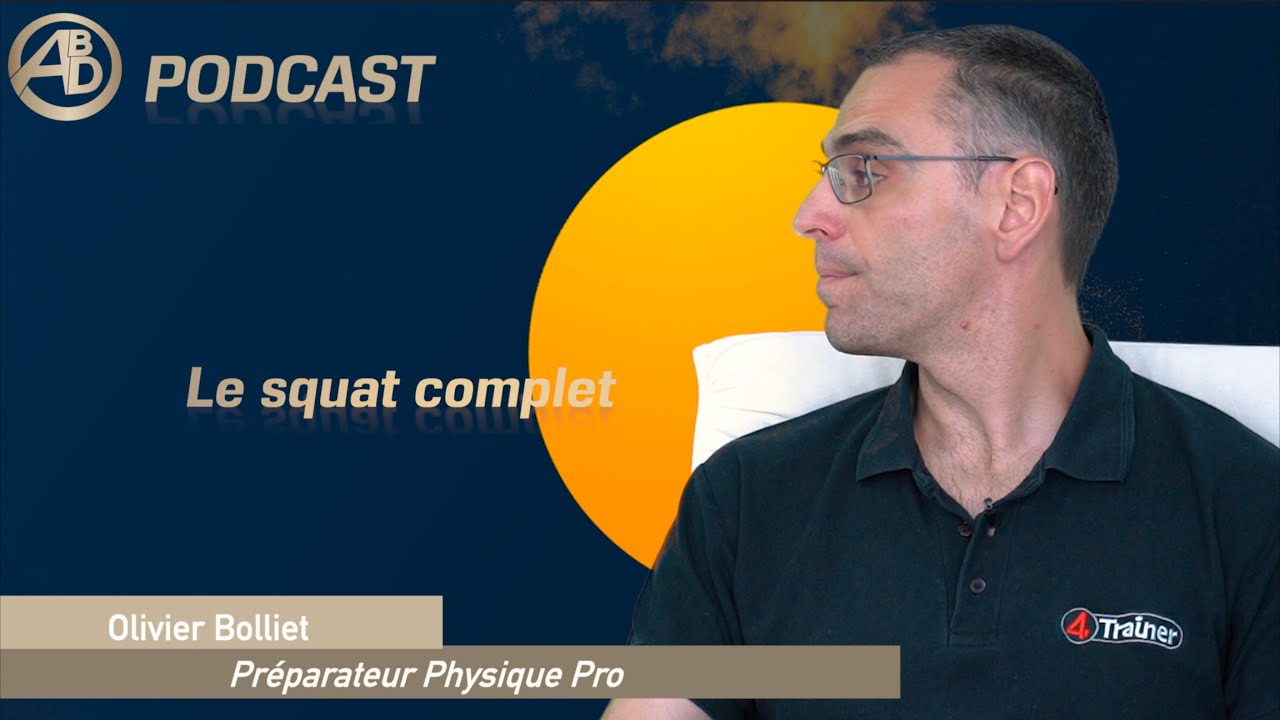 ABD PODCAST

Le squat complet

Olivier Bolliet

Préparateur Physique Pro

4Trainer